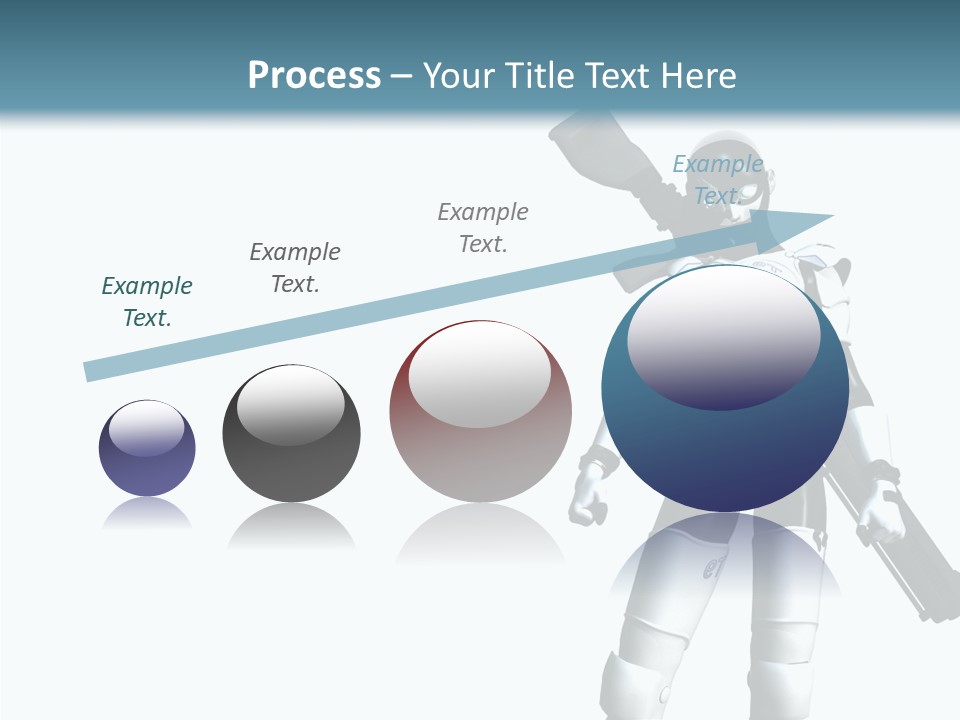 Process – Your Title Text Here

Example Text.

Example Text.

Example Text.

Example Text.